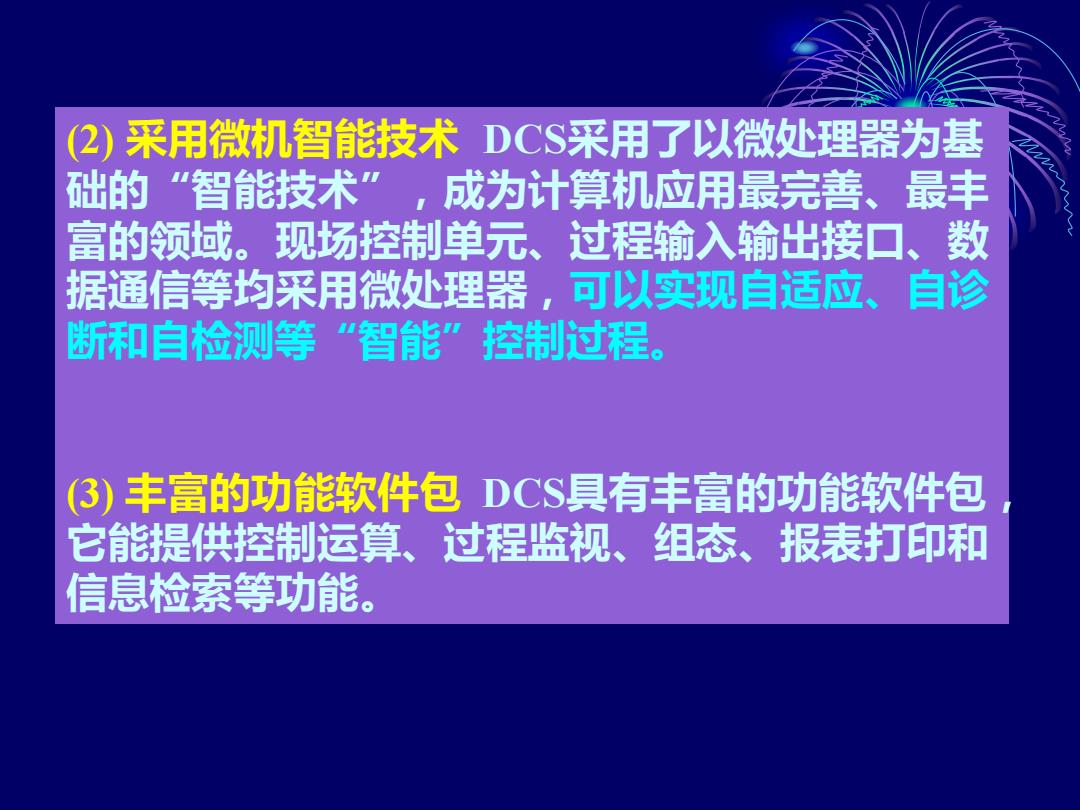 (2) 采用微机智能技术 DCS采用了以微处理器为基础的“智能技术”，成为计算机应用最完善、最丰富的领域。现场控制单元、过程输入输出接口、数据通信等均采用微处理器，可以实现自适应、自诊断和自检测等“智能”控制过程。

(3) 丰富的功能软件包 DCS具有丰富的功能软件包，它能提供控制运算、过程监视、组态、报表打印和信息检索等功能。